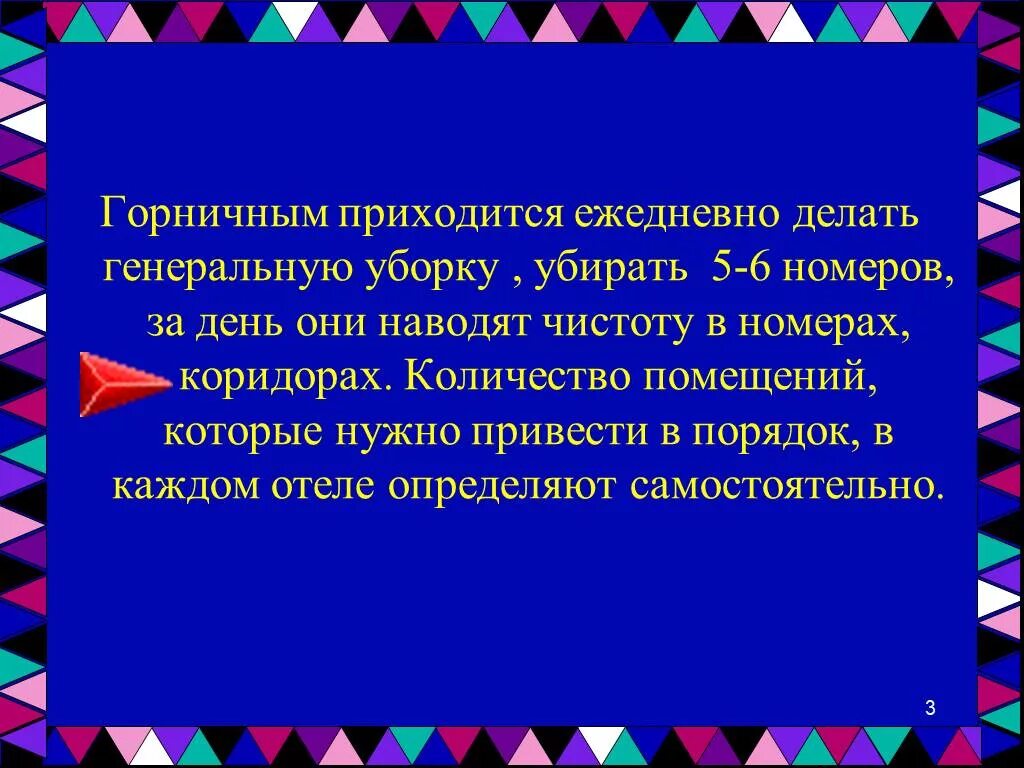 Горничным приходится ежедневно делать генеральную уборку , убирать 5-6 номеров, за день они наводят чистоту в номерах, коридорах. Количество помещений, которые нужно привести в порядок, в каждом отеле определяют самостоятельно.

3